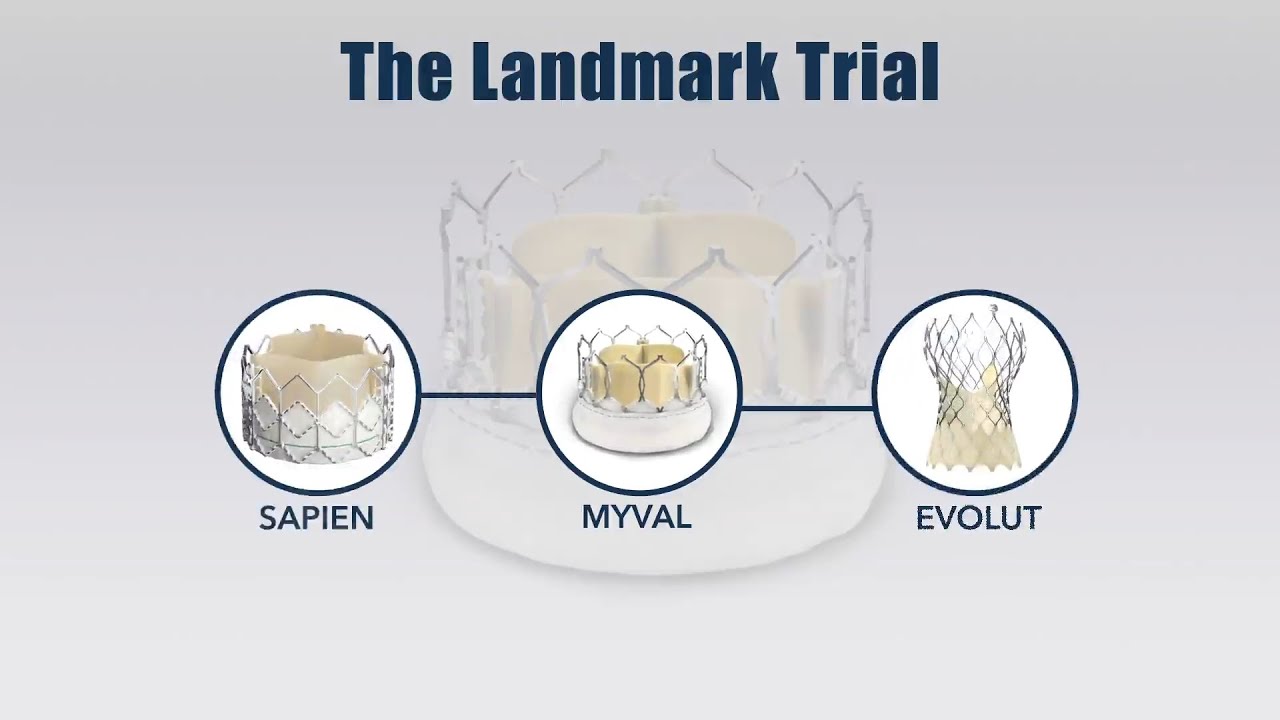 The Landmark Trial

SAPIEN

MYVAL

EVOLUT